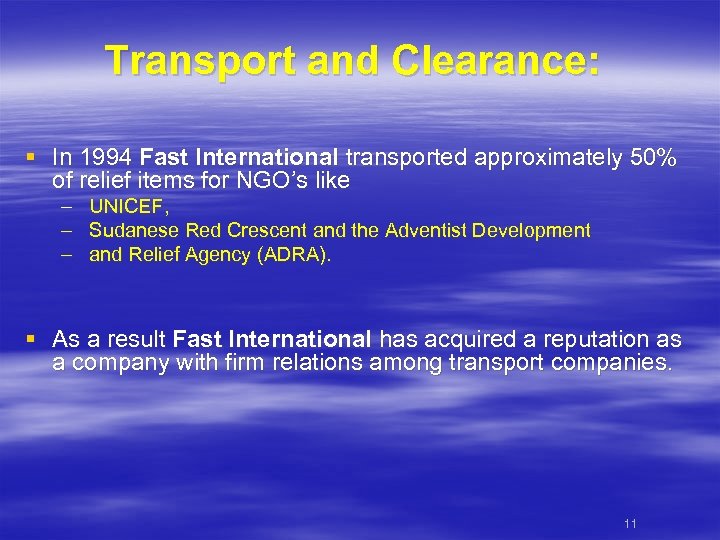 Transport and Clearance:

▪ In 1994 Fast International transported approximately 50% of relief items for NGO's like
– UNICEF,
– Sudanese Red Crescent and the Adventist Development
– and Relief Agency (ADRA).

▪ As a result Fast International has acquired a reputation as a company with firm relations among transport companies.

11